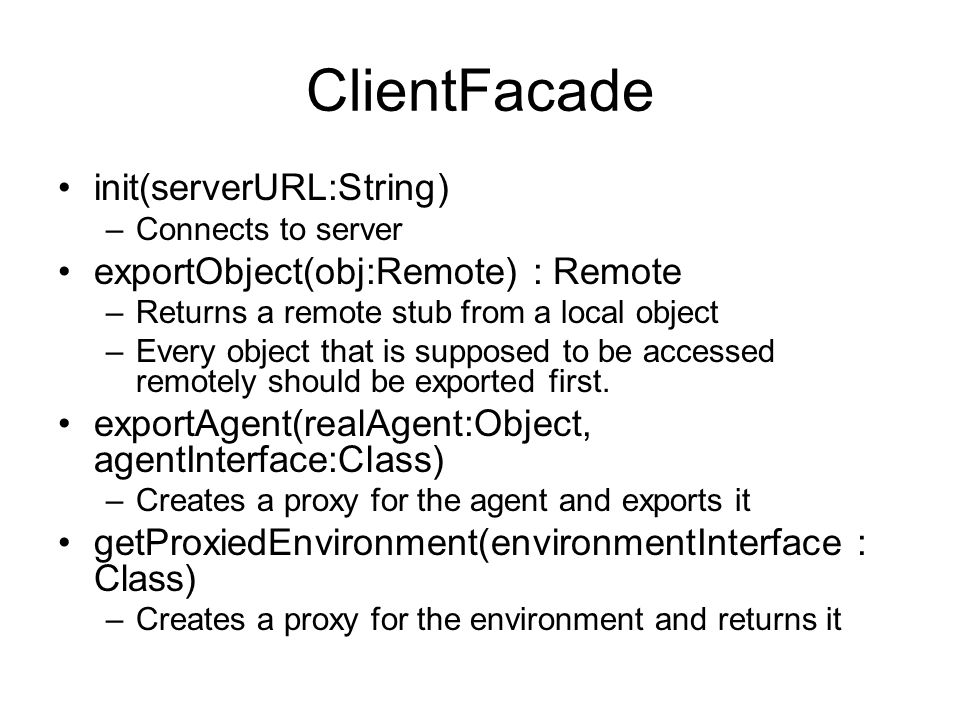 ClientFacade

• init(serverURL:String)
  – Connects to server
• exportObject(obj:Remote) : Remote
  – Returns a remote stub from a local object
  – Every object that is supposed to be accessed remotely should be exported first.
• exportAgent(realAgent:Object, agentInterface:Class)
  – Creates a proxy for the agent and exports it
• getProxiedEnvironment(environmentInterface : Class)
  – Creates a proxy for the environment and returns it